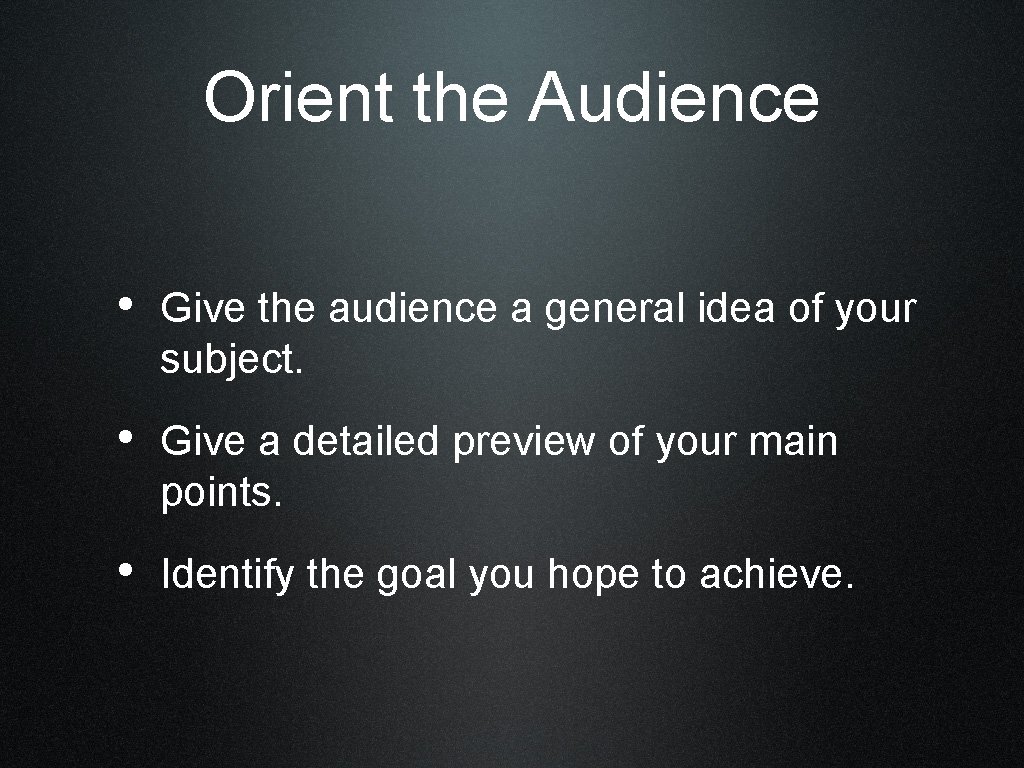 Orient the Audience

• Give the audience a general idea of your subject.

• Give a detailed preview of your main points.

• Identify the goal you hope to achieve.